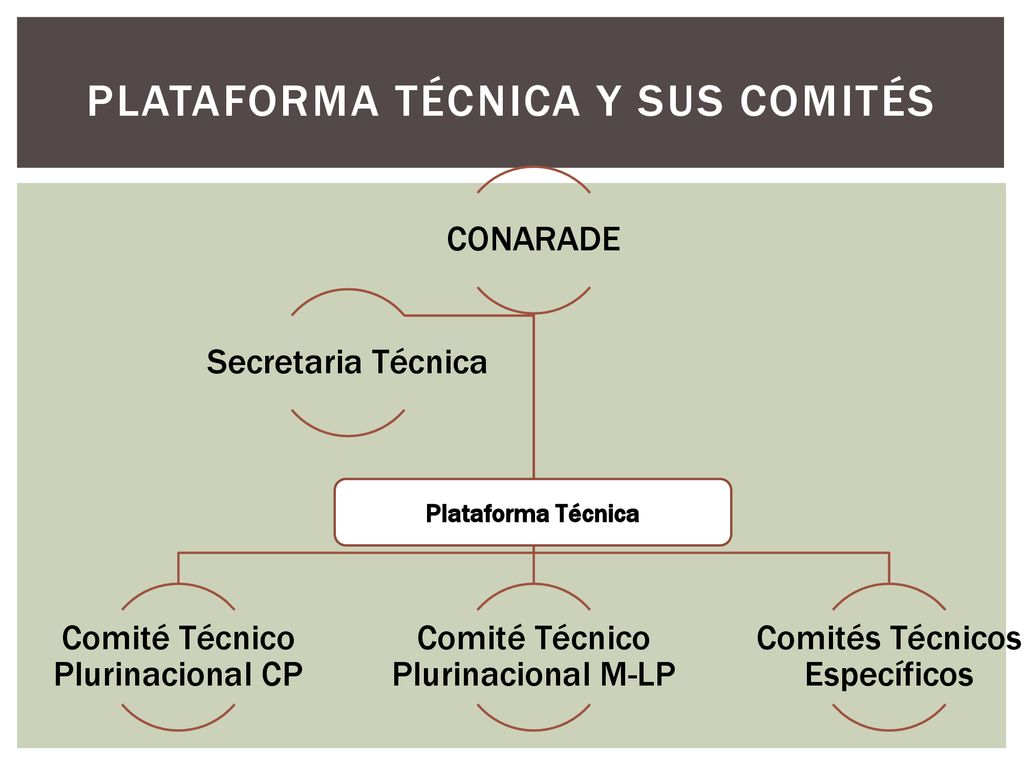 PLATAFORMA TÉCNICA Y SUS COMITÉS

CONARADE

Secretaria Técnica

Plataforma Técnica

Comité Técnico Plurinacional CP

Comité Técnico Plurinacional M-LP

Comités Técnicos Específicos